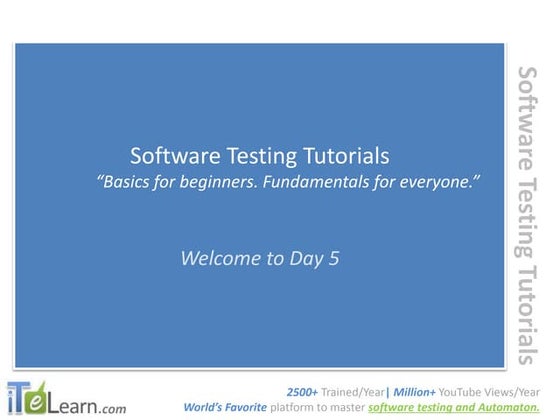 Software Testing Tutorials
"Basics for beginners. Fundamentals for everyone."

Welcome to Day 5

Software Testing Tutorials

iTeLearn.com

2500+ Trained/Year| Million+ YouTube Views/Year
World's Favorite platform to master software testing and Automaton.